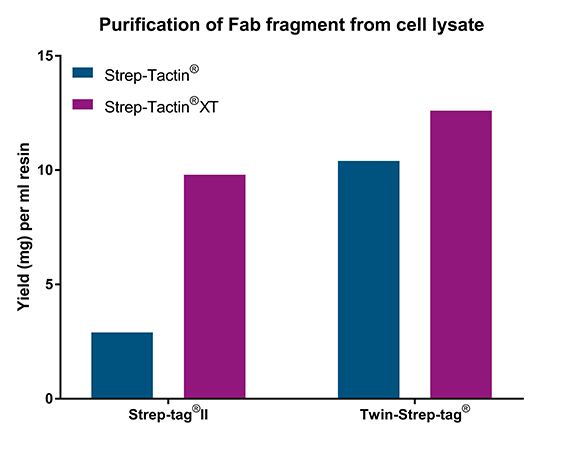 Purification of Fab fragment from cell lysate

Strep-Tactin®

Strep-Tactin®XT

Yield (mg) per ml resin

15

10

5

0

Strep-tag®II

Twin-Strep-tag®